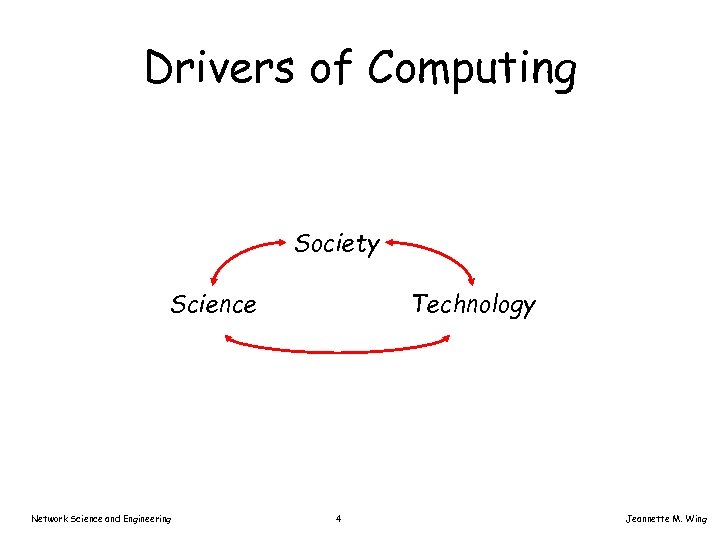 Drivers of Computing

Society

Science

Technology

Network Science and Engineering

4

Jeannette M. Wing